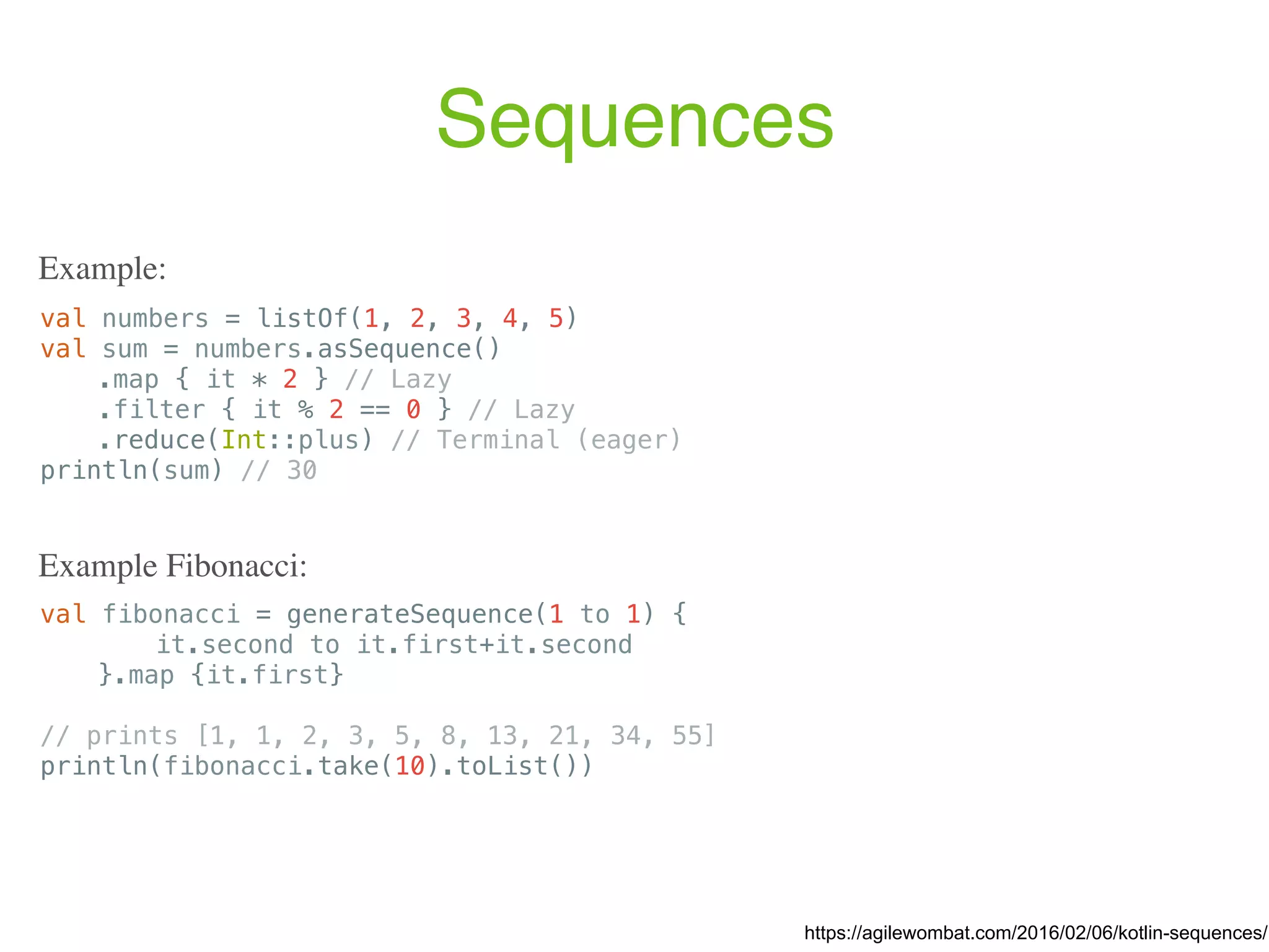 Sequences

Example:

val numbers = listOf(1, 2, 3, 4, 5)
val sum = numbers.asSequence()
    .map { it * 2 } // Lazy
    .filter { it % 2 == 0 } // Lazy
    .reduce(Int::plus) // Terminal (eager)
println(sum) // 30

Example Fibonacci:

val fibonacci = generateSequence(1 to 1) {
        it.second to it.first+it.second
    }.map {it.first}

// prints [1, 1, 2, 3, 5, 8, 13, 21, 34, 55]
println(fibonacci.take(10).toList())

https://agilewombat.com/2016/02/06/kotlin-sequences/